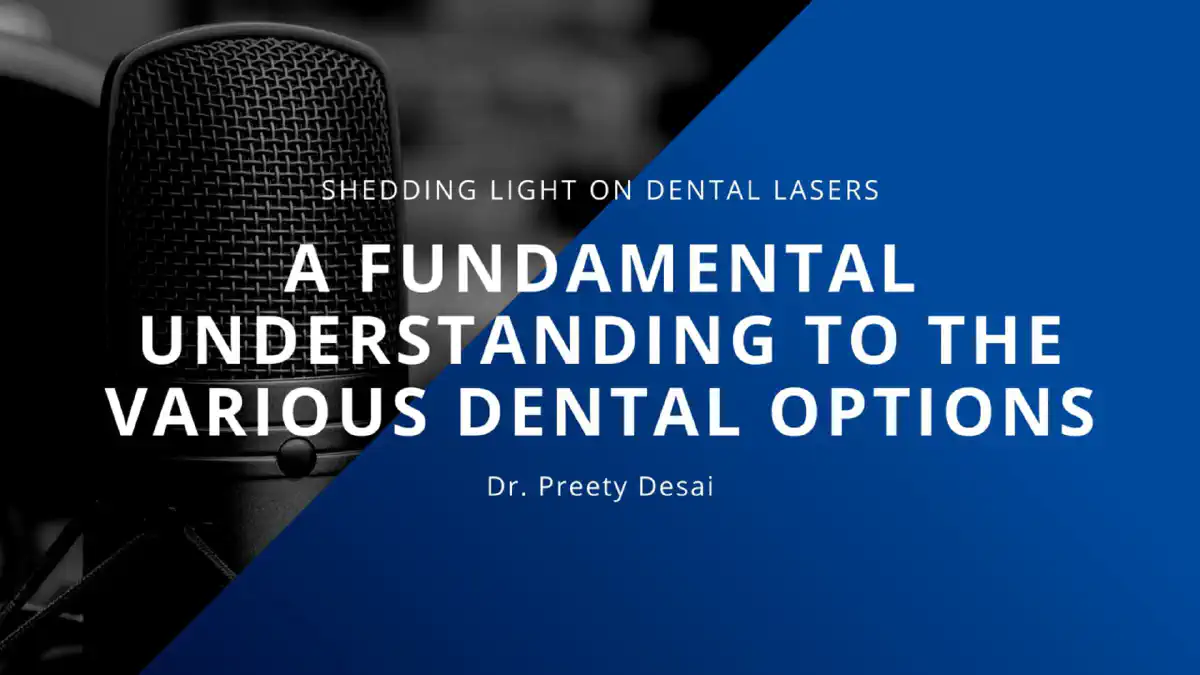 SHEDDING LIGHT ON DENTAL LASERS

A FUNDAMENTAL UNDERSTANDING TO THE VARIOUS DENTAL OPTIONS

Dr. Preety Desai